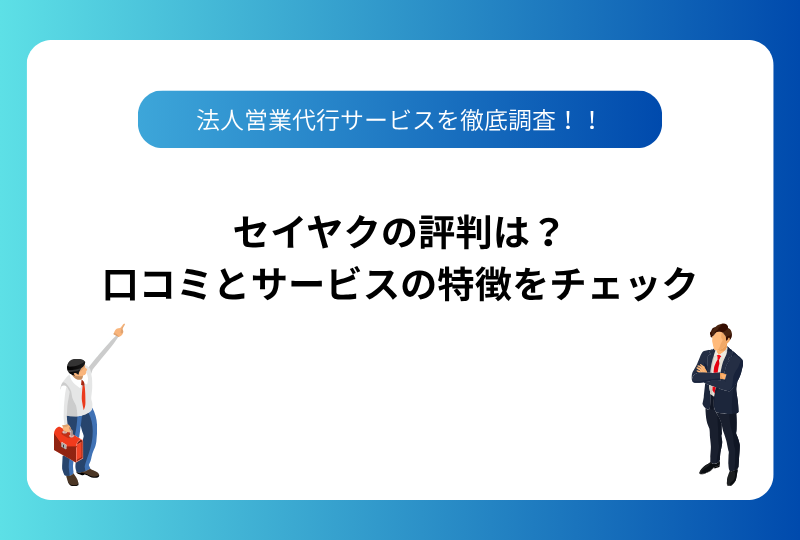 法人営業代行サービスを徹底調査！！

セイヤクの評判は？
口コミとサービスの特徴をチェック